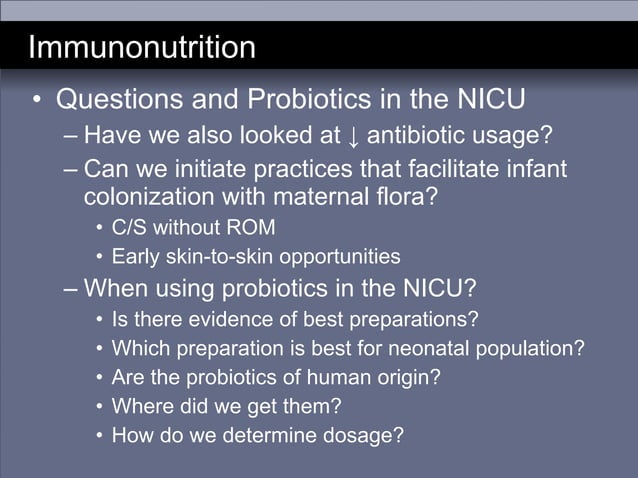 Immunonutrition

• Questions and Probiotics in the NICU
– Have we also looked at ↓ antibiotic usage?
– Can we initiate practices that facilitate infant colonization with maternal flora?
• C/S without ROM
• Early skin-to-skin opportunities
– When using probiotics in the NICU?
• Is there evidence of best preparations?
• Which preparation is best for neonatal population?
• Are the probiotics of human origin?
• Where did we get them?
• How do we determine dosage?